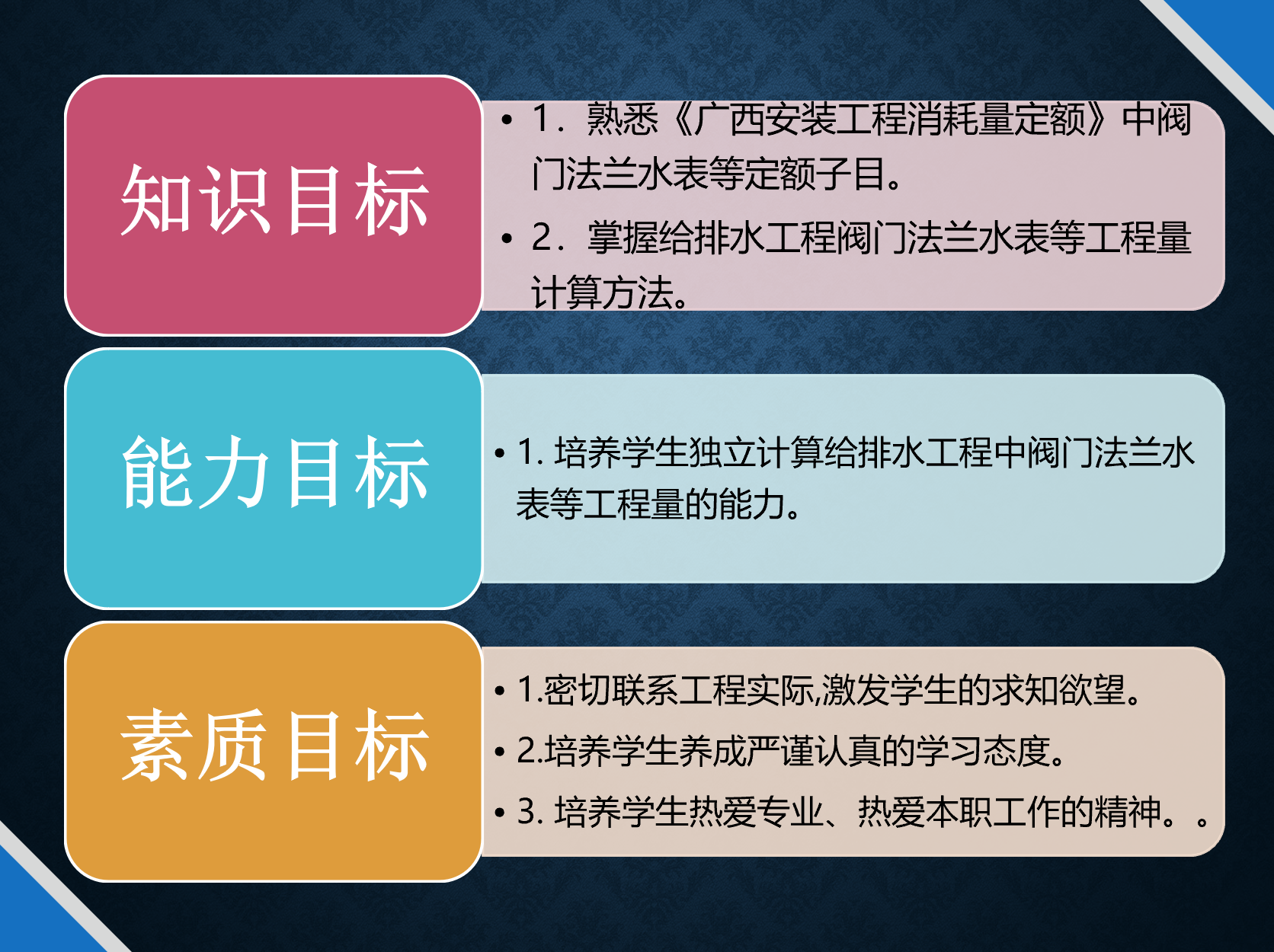 知识目标

• 1．熟悉《广西安装工程消耗量定额》中阀门法兰水表等定额子目。

• 2．掌握给排水工程阀门法兰水表等工程量计算方法。

能力目标

• 1. 培养学生独立计算给排水工程中阀门法兰水表等工程量的能力。

素质目标

• 1.密切联系工程实际,激发学生的求知欲望。

• 2.培养学生养成严谨认真的学习态度。

• 3. 培养学生热爱专业、热爱本职工作的精神。。